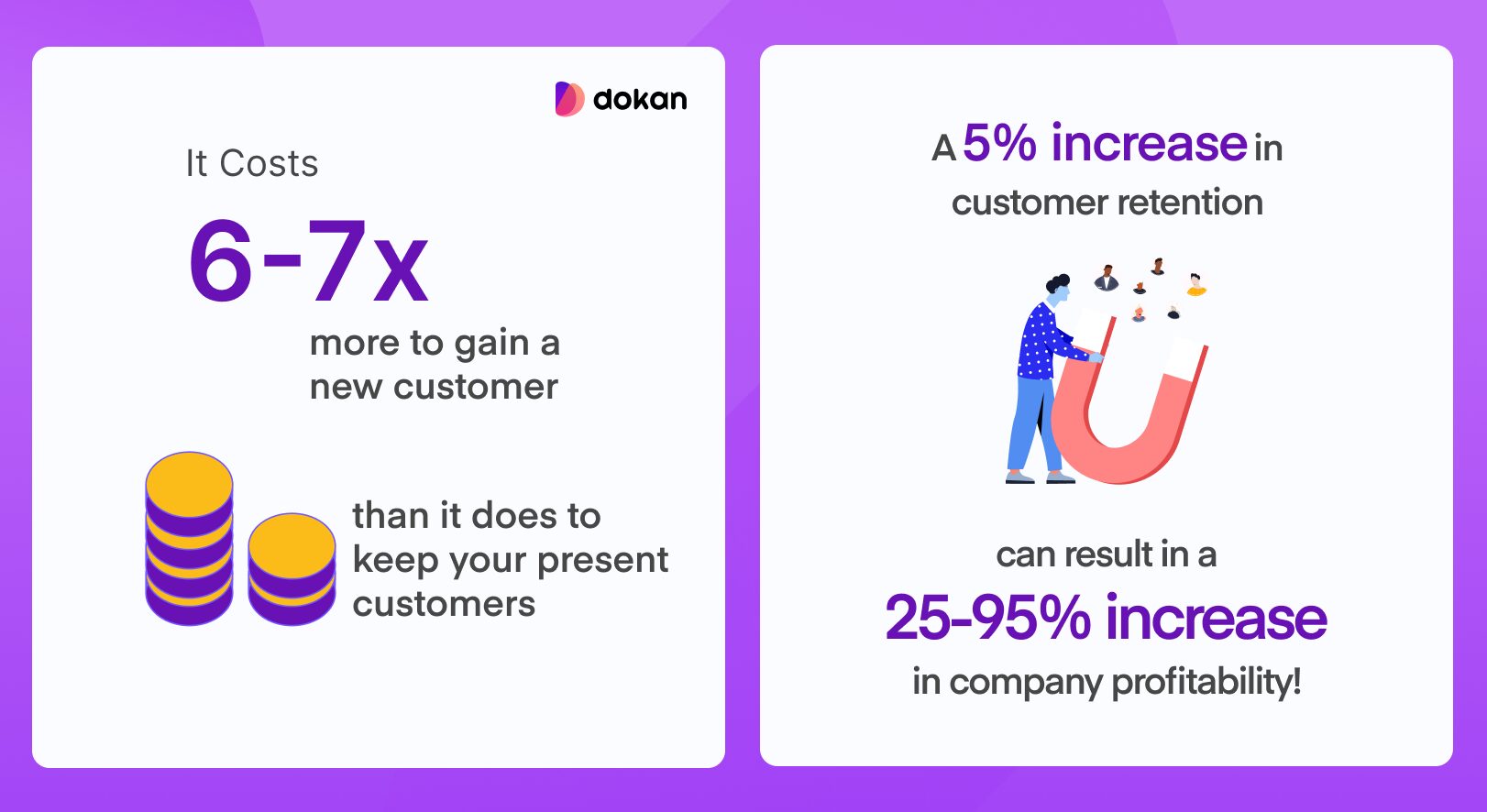 dokan

It Costs

6-7x

more to gain a new customer

than it does to keep your present customers

A 5% increase in customer retention

can result in a

25-95% increase

in company profitability!